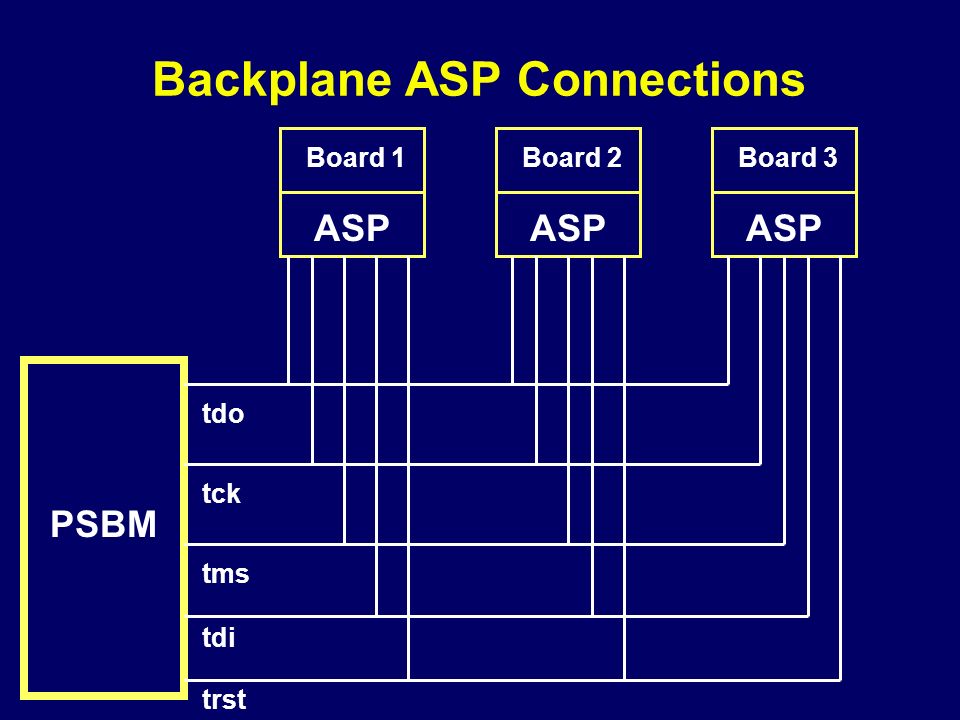 Backplane ASP Connections

Board 1
ASP

Board 2
ASP

Board 3
ASP

PSBM

tdo
tck
tms
tdi
trst